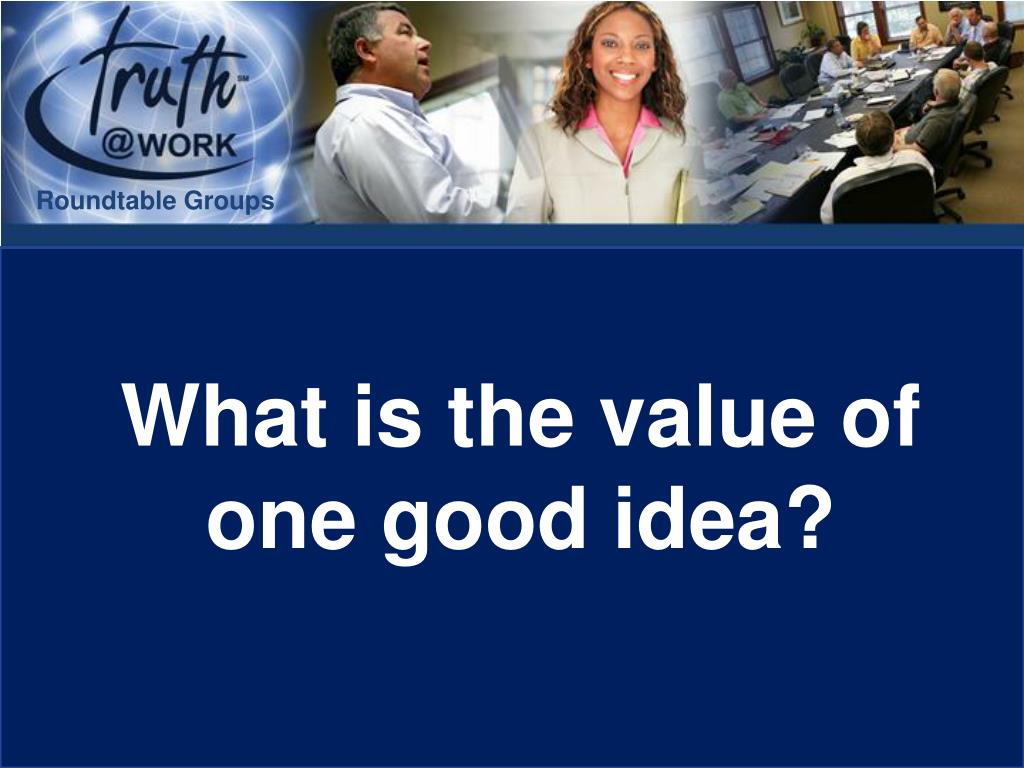 truth℠
@WORK
Roundtable Groups

What is the value of one good idea?